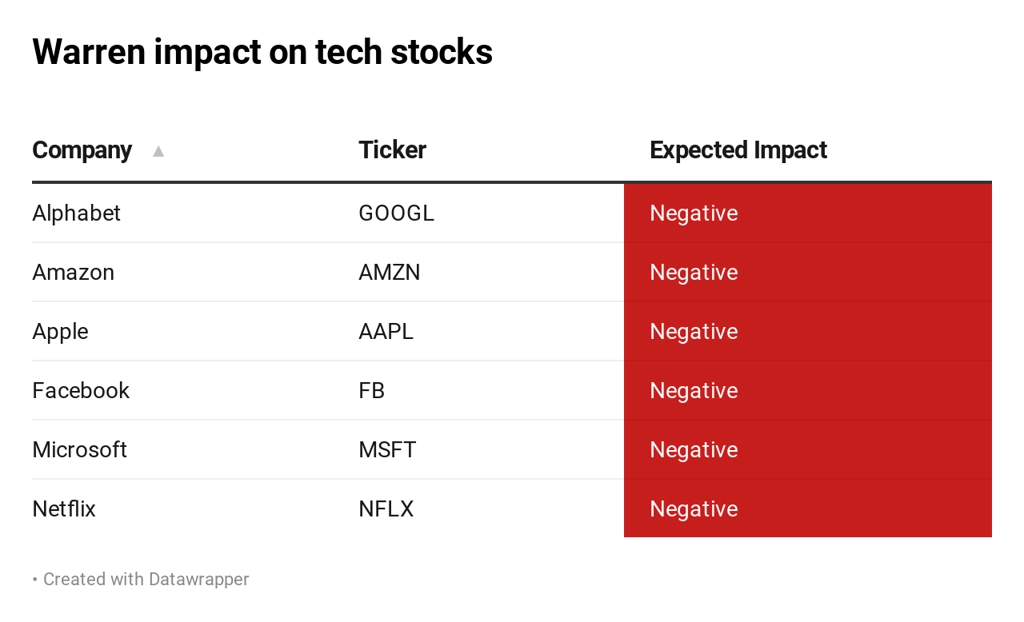 Warren impact on tech stocks

| Company ▲ | Ticker | Expected Impact |
|---|---|---|
| Alphabet | GOOGL | Negative |
| Amazon | AMZN | Negative |
| Apple | AAPL | Negative |
| Facebook | FB | Negative |
| Microsoft | MSFT | Negative |
| Netflix | NFLX | Negative |

• Created with Datawrapper